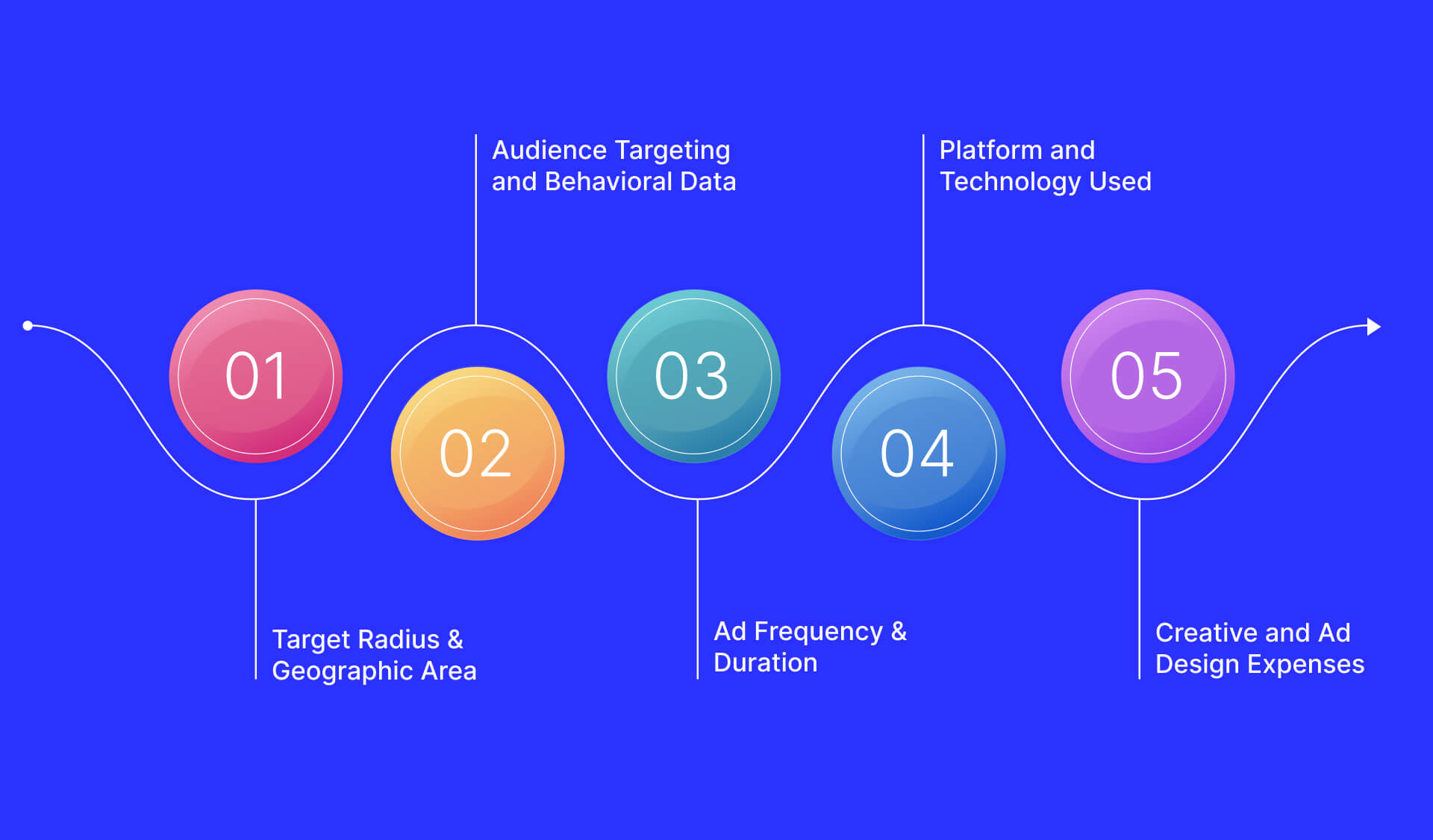 01

Target Radius & Geographic Area

02

Audience Targeting and Behavioral Data

03

Ad Frequency & Duration

04

Platform and Technology Used

05

Creative and Ad Design Expenses